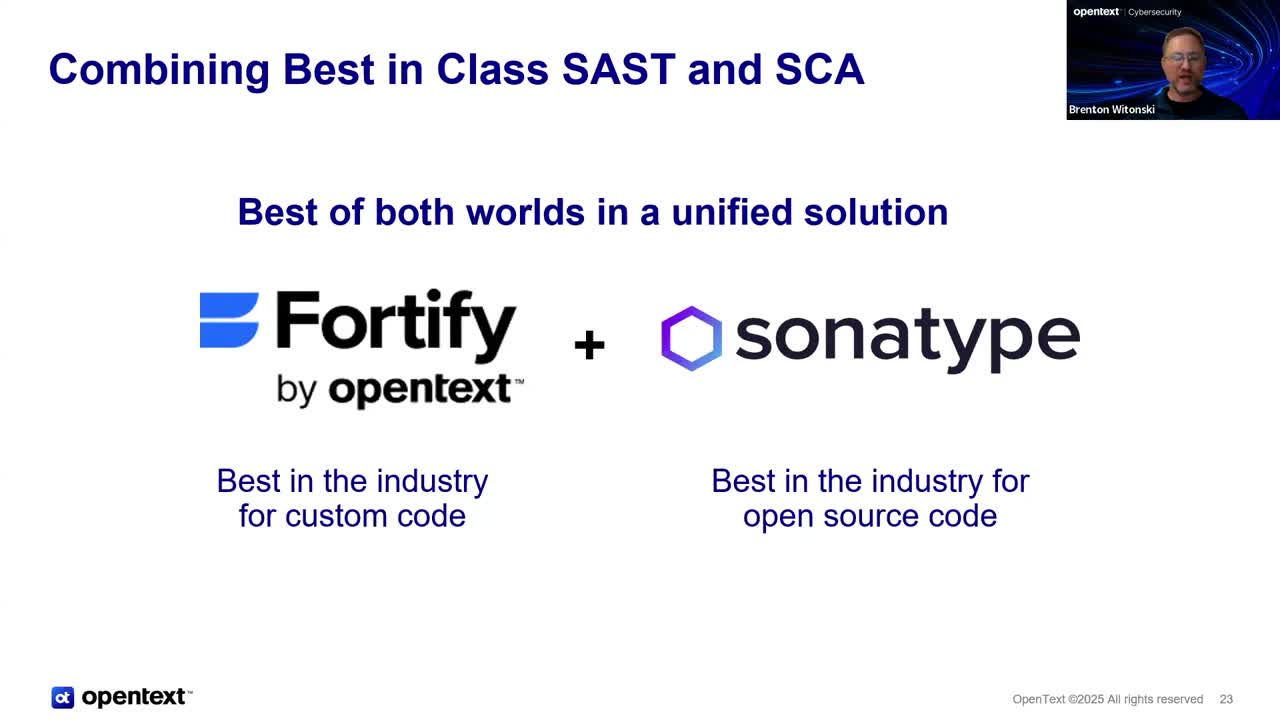 Combining Best in Class SAST and SCA

opentext | Cybersecurity

Brenton Witonski

Best of both worlds in a unified solution

Fortify by opentext™

+

sonatype

Best in the industry for custom code

Best in the industry for open source code

opentext™

OpenText ©2025 All rights reserved 23